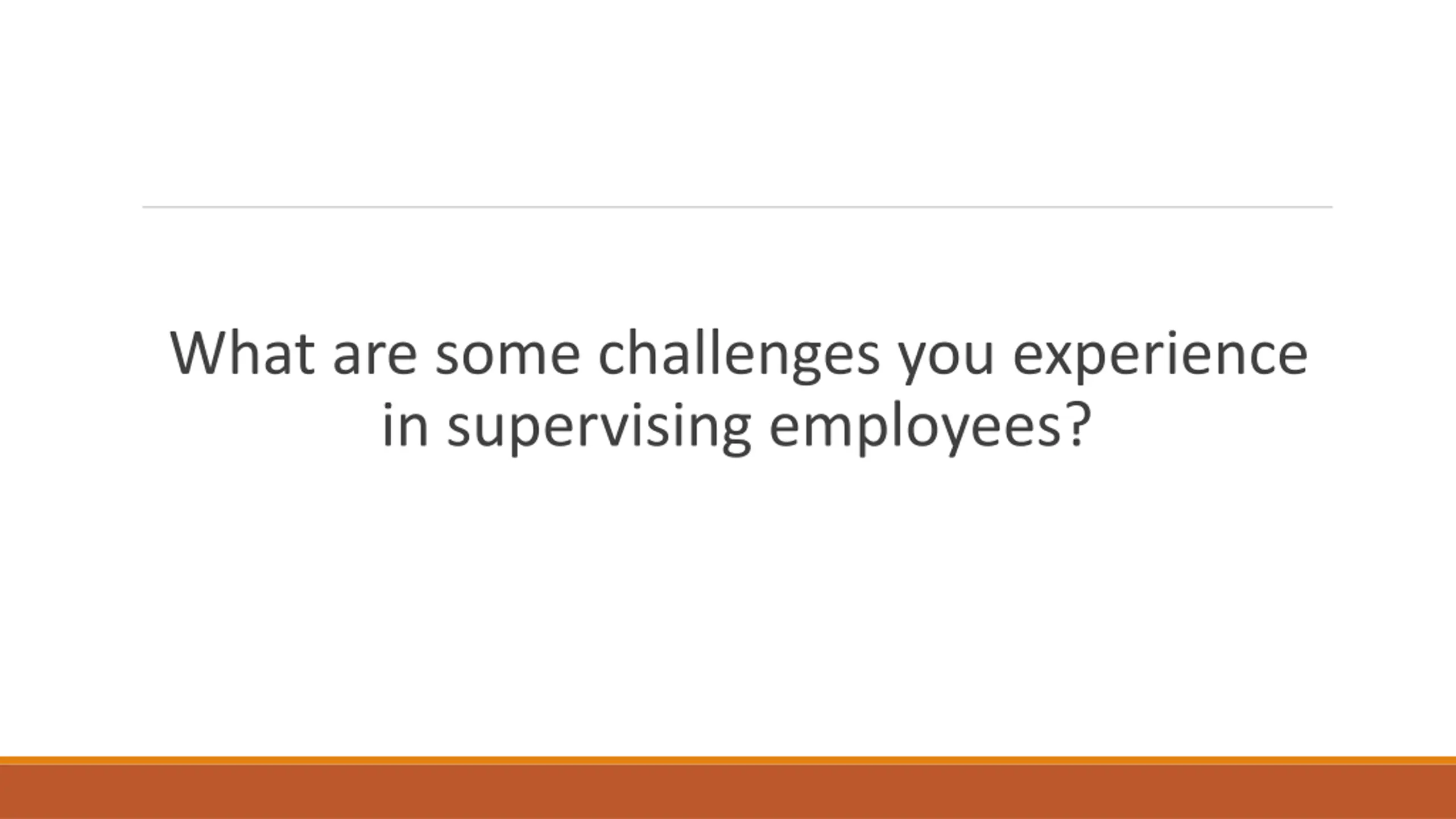 What are some challenges you experience in supervising employees?